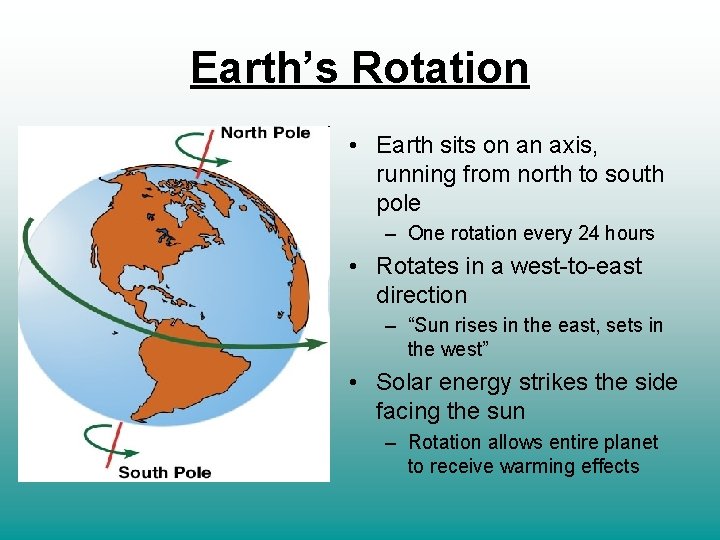 Earth's Rotation

North Pole

South Pole

• Earth sits on an axis, running from north to south pole
 – One rotation every 24 hours
• Rotates in a west-to-east direction
 – "Sun rises in the east, sets in the west"
• Solar energy strikes the side facing the sun
 – Rotation allows entire planet to receive warming effects